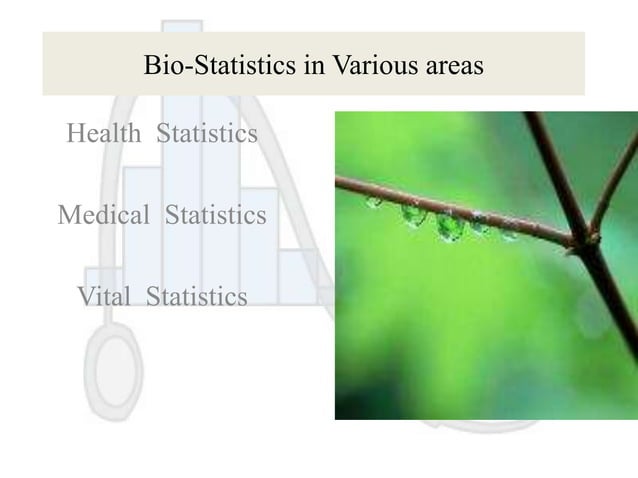 Bio-Statistics in Various areas

Health Statistics

Medical Statistics

Vital Statistics